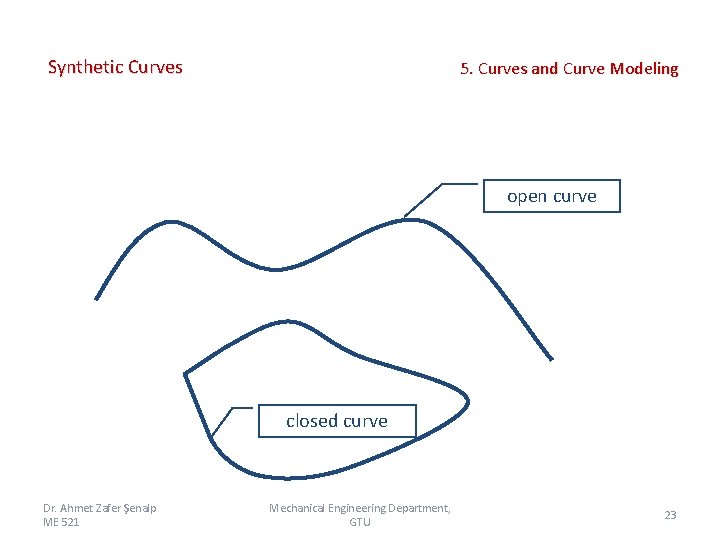 Synthetic Curves

5. Curves and Curve Modeling

open curve

closed curve

Dr. Ahmet Zafer Şenalp
ME 521

Mechanical Engineering Department, GTU

23